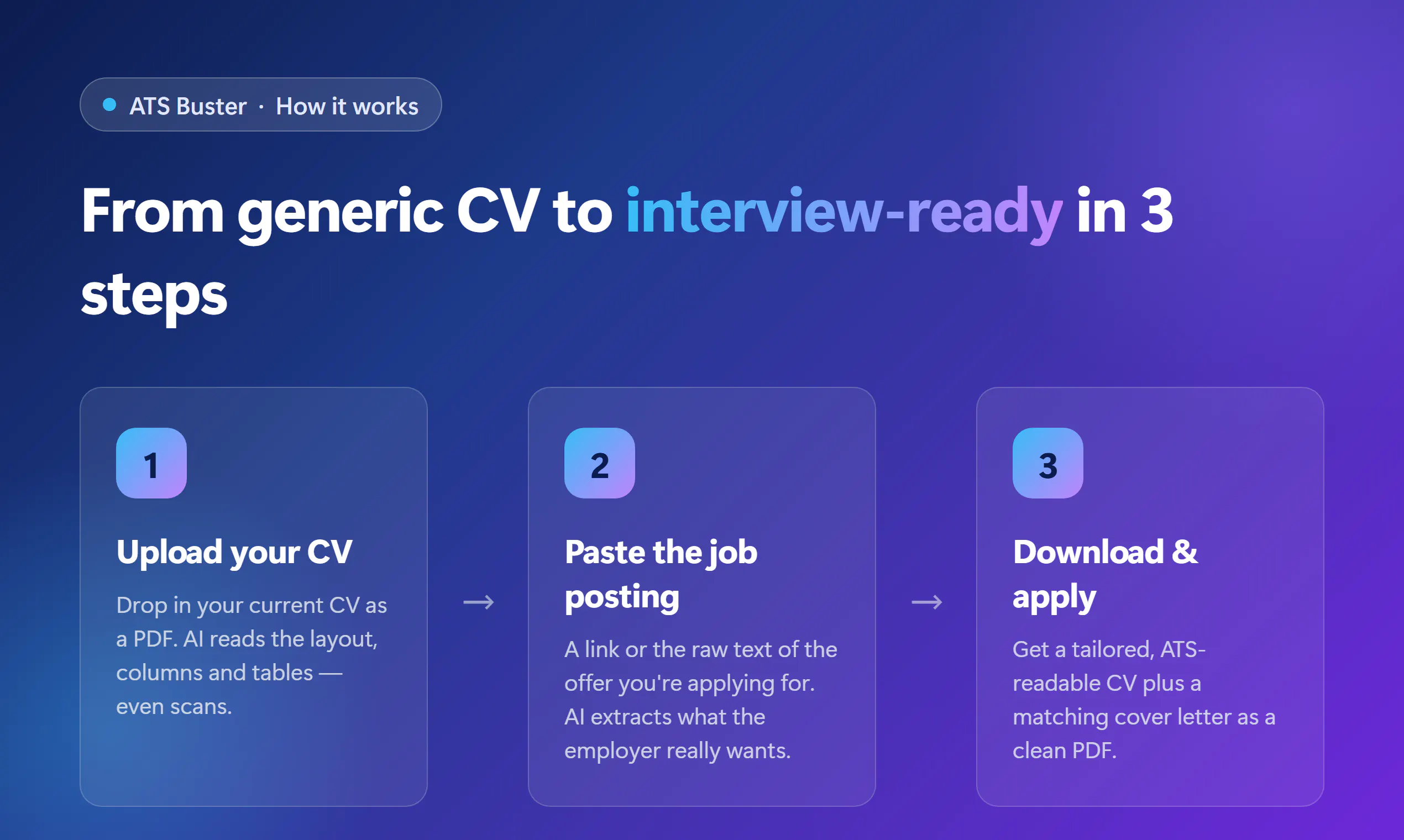 ATS Buster · How it works

From generic CV to interview-ready in 3 steps

1

Upload your CV

Drop in your current CV as a PDF. AI reads the layout, columns and tables — even scans.

→

2

Paste the job posting

A link or the raw text of the offer you're applying for. AI extracts what the employer really wants.

→

3

Download & apply

Get a tailored, ATS-readable CV plus a matching cover letter as a clean PDF.